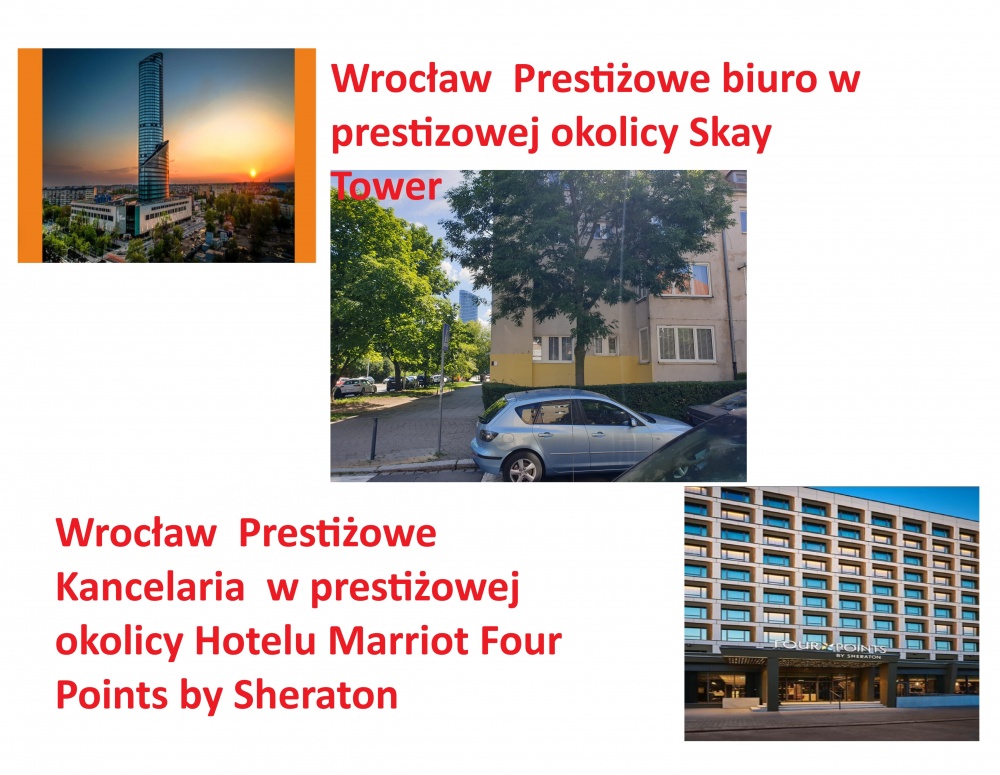 Wrocław Prestiżowe biuro w prestizowej okolicy Skay Tower

Wrocław Prestiżowe Kancelaria w prestiżowej okolicy Hotelu Marriot Four Points by Sheraton

FOUR POINTS BY SHERATON